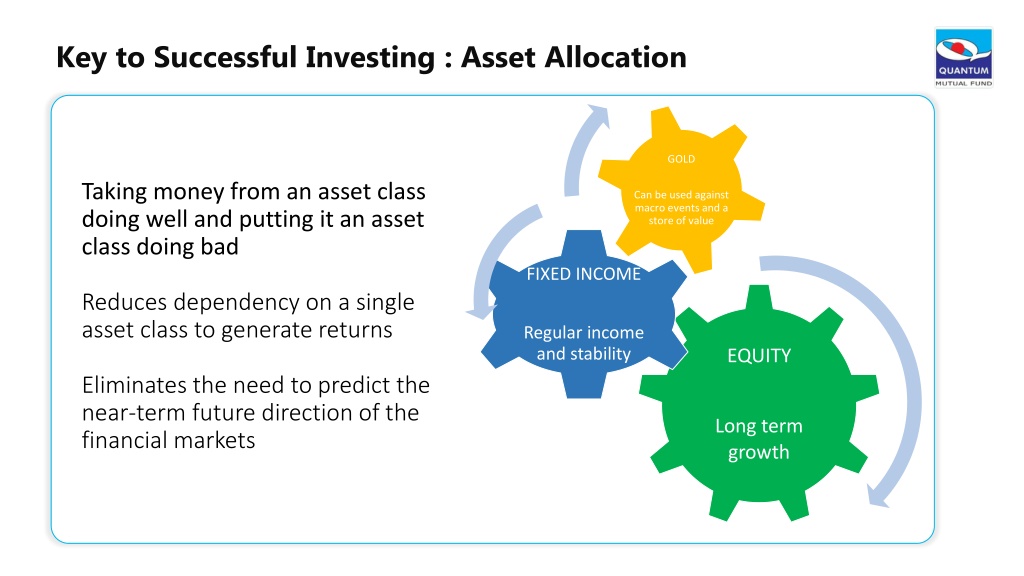 Key to Successful Investing : Asset Allocation

QUANTUM
MUTUAL FUND

Taking money from an asset class doing well and putting it an asset class doing bad

Reduces dependency on a single asset class to generate returns

Eliminates the need to predict the near-term future direction of the financial markets

GOLD

Can be used against macro events and a store of value

FIXED INCOME

Regular income and stability

EQUITY

Long term growth